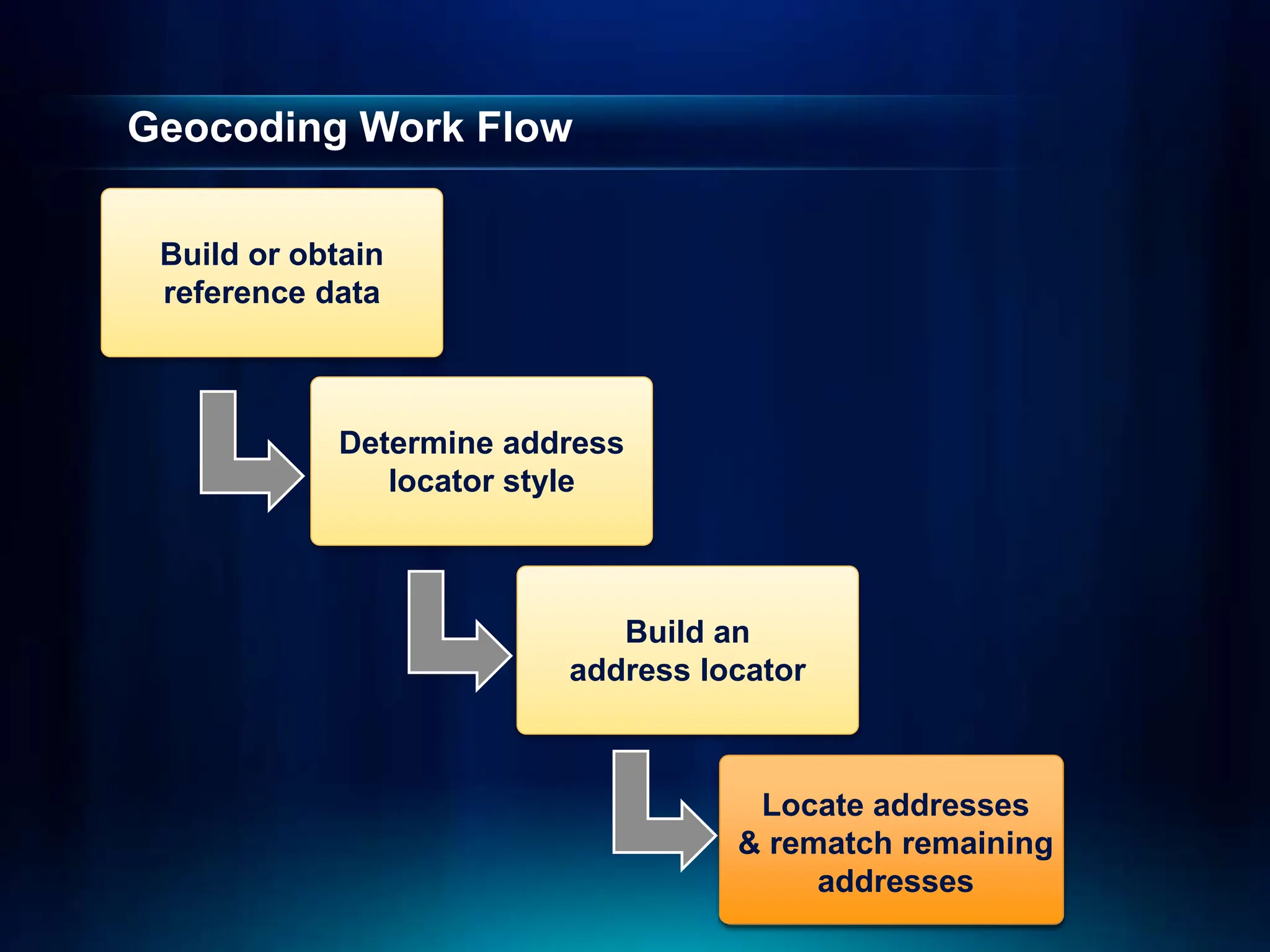 Geocoding Work Flow

Build or obtain reference data

Determine address locator style

Build an address locator

Locate addresses & rematch remaining addresses